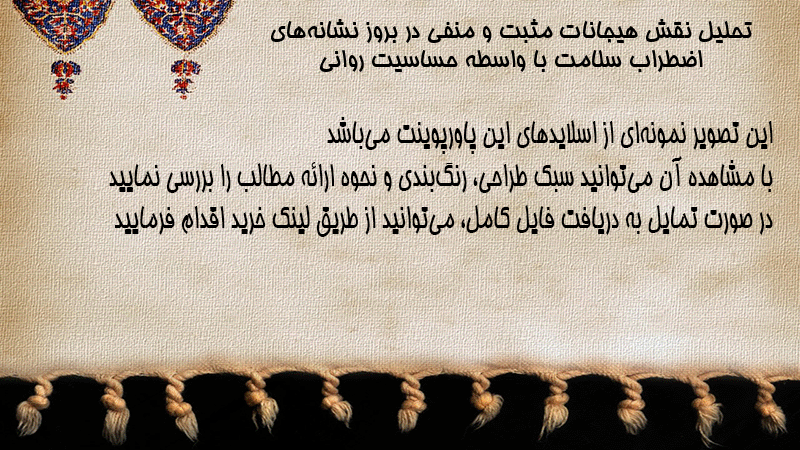 تحلیل نقش هیجانات مثبت و منفی در بروز نشانه‌های اضطراب سلامت با واسطه حساسیت روانی

این تصویر نمونه‌ای از اسلایدهای این پاورپوینت می‌باشد
با مشاهده آن می‌توانید سبک طراحی، رنگ‌بندی و نحوه ارائه مطالب را بررسی نمایید
در صورت تمایل به دریافت فایل کامل، می‌توانید از طریق لینک خرید اقدام فرمایید